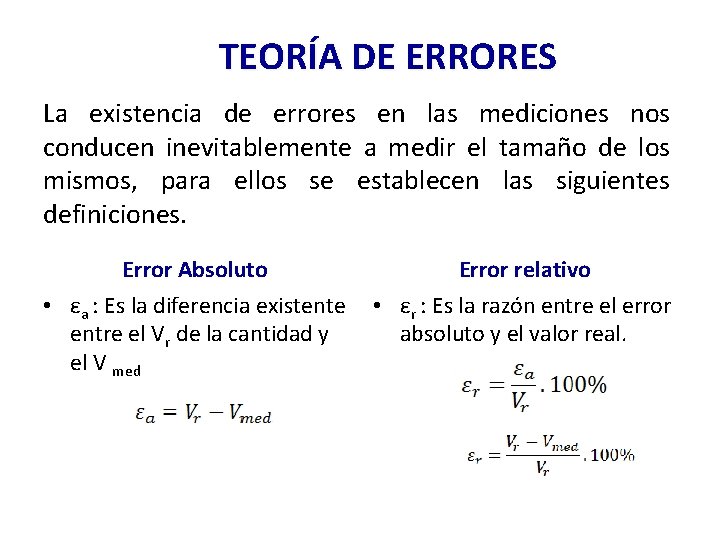 TEORÍA DE ERRORES

La existencia de errores en las mediciones nos conducen inevitablemente a medir el tamaño de los mismos, para ellos se establecen las siguientes definiciones.

Error Absoluto

• $\varepsilon_a$ : Es la diferencia existente entre el $V_r$ de la cantidad y el $V_{med}$

$\varepsilon_a = V_r - V_{med}$

Error relativo

• $\varepsilon_r$ : Es la razón entre el error absoluto y el valor real.

$\varepsilon_r = \frac{\varepsilon_a}{V_r} . 100\%$

$\varepsilon_r = \frac{V_r - V_{med}}{V_r} . 100\%$